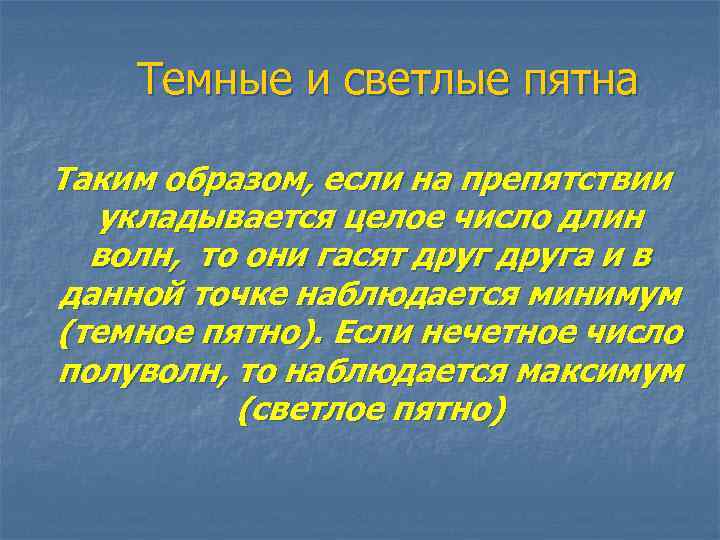 Темные и светлые пятна

Таким образом, если на препятствии укладывается целое число длин волн, то они гасят друг друга и в данной точке наблюдается минимум (темное пятно). Если нечетное число полуволн, то наблюдается максимум (светлое пятно)